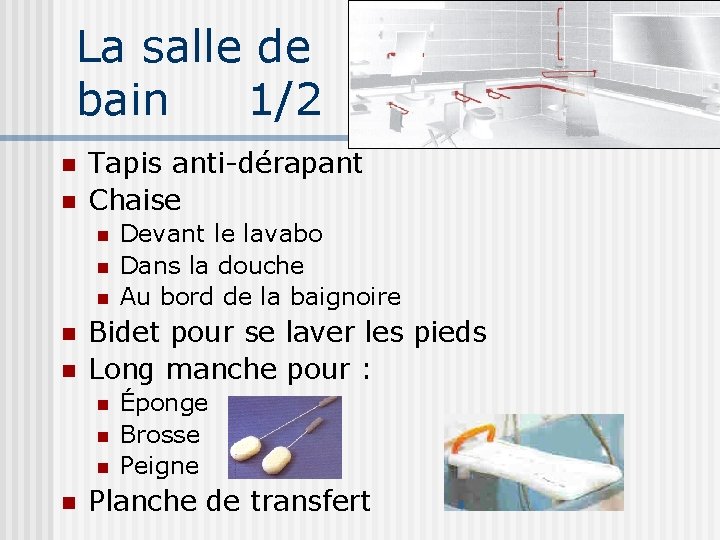 La salle de bain 1/2

- Tapis anti-dérapant
- Chaise
  - Devant le lavabo
  - Dans la douche
  - Au bord de la baignoire
- Bidet pour se laver les pieds
- Long manche pour :
  - Éponge
  - Brosse
  - Peigne
- Planche de transfert